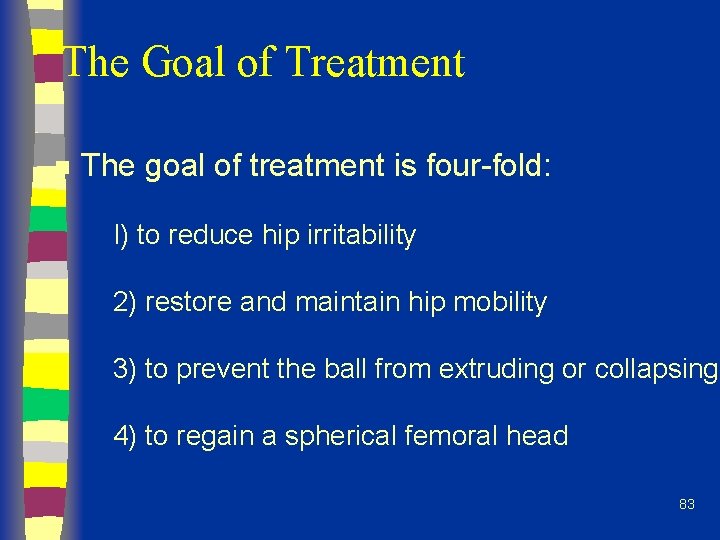 The Goal of Treatment

The goal of treatment is four-fold:

l) to reduce hip irritability

2) restore and maintain hip mobility

3) to prevent the ball from extruding or collapsing

4) to regain a spherical femoral head

83